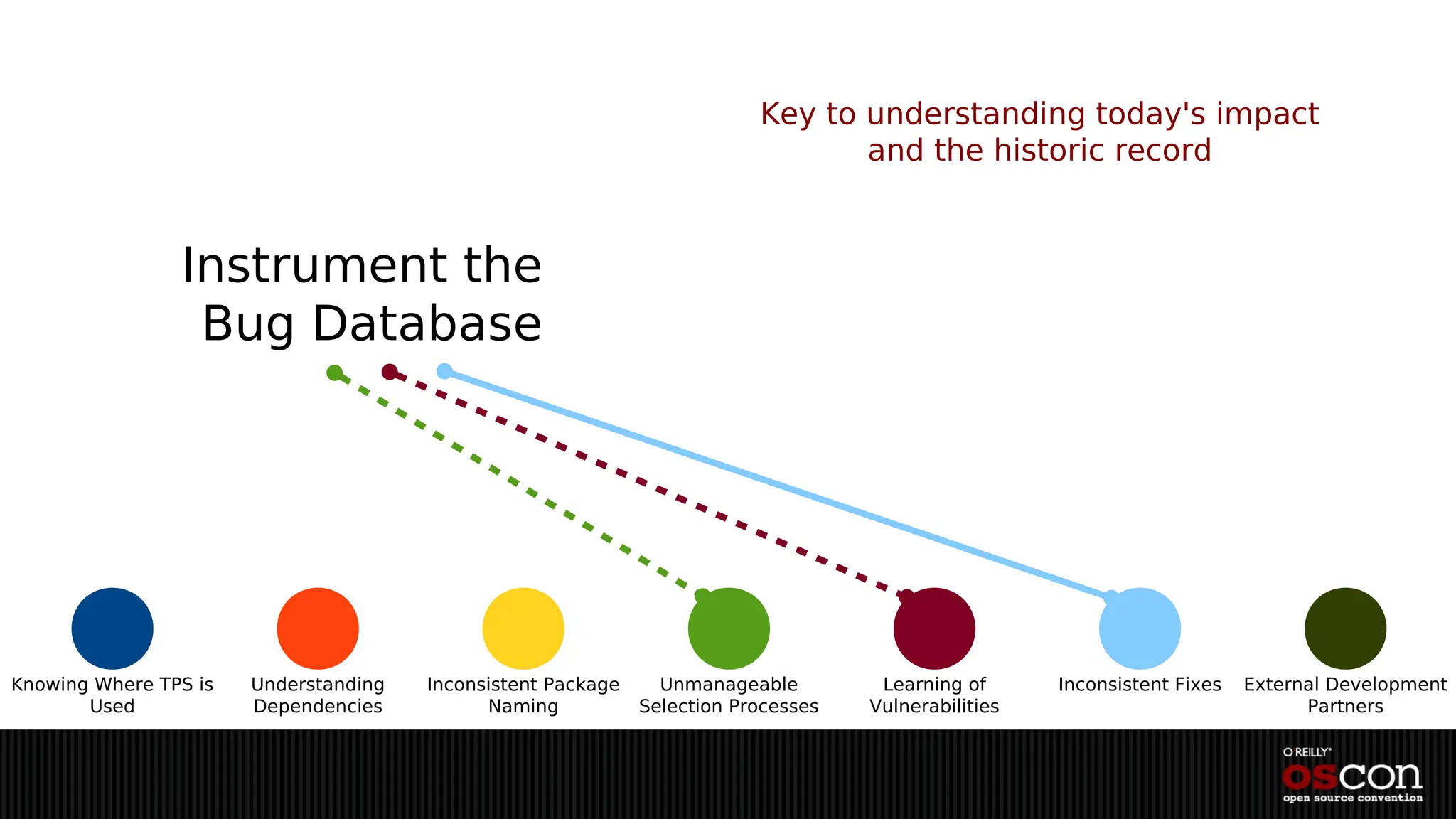 Key to understanding today's impact and the historic record

Instrument the Bug Database

Knowing Where TPS is Used

Understanding Dependencies

Inconsistent Package Naming

Unmanageable Selection Processes

Learning of Vulnerabilities

Inconsistent Fixes

External Development Partners

O'REILLY®
oscon
open source convention